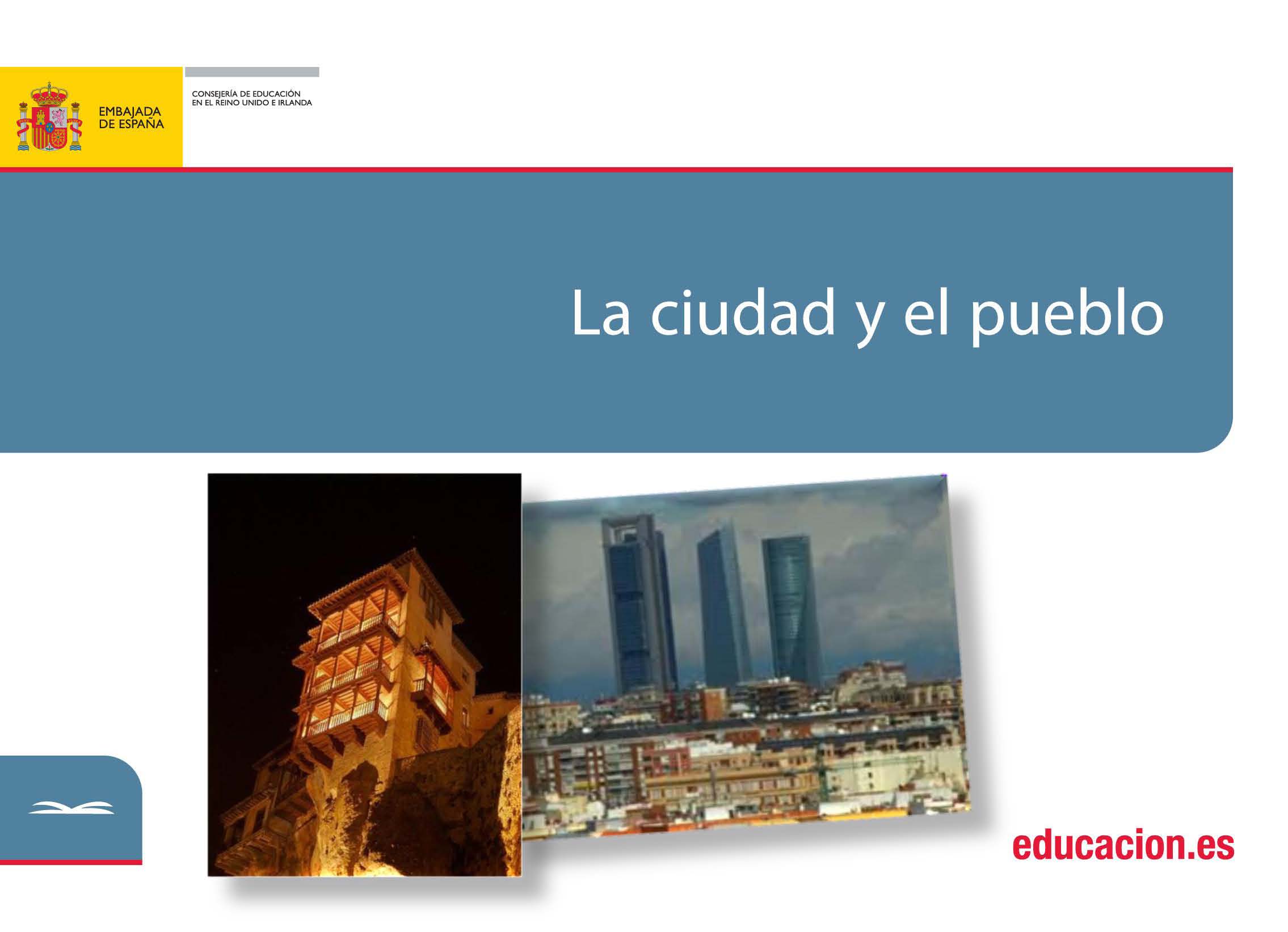 EMBAJADA
DE ESPAÑA

CONSEJERÍA DE EDUCACIÓN
EN EL REINO UNIDO E IRLANDA

La ciudad y el pueblo

educacion.es